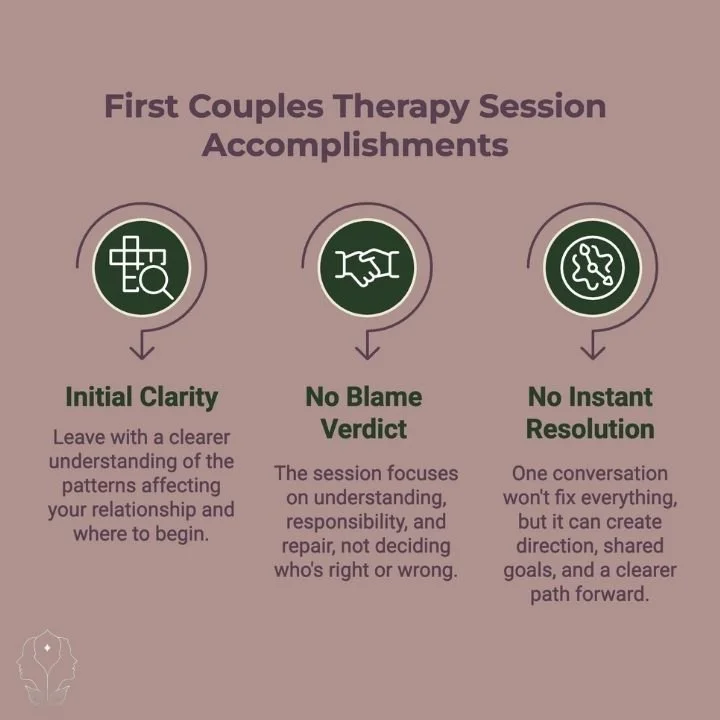 First Couples Therapy Session Accomplishments

Initial Clarity

Leave with a clearer understanding of the patterns affecting your relationship and where to begin.

No Blame Verdict

The session focuses on understanding, responsibility, and repair, not deciding who's right or wrong.

No Instant Resolution

One conversation won't fix everything, but it can create direction, shared goals, and a clearer path forward.